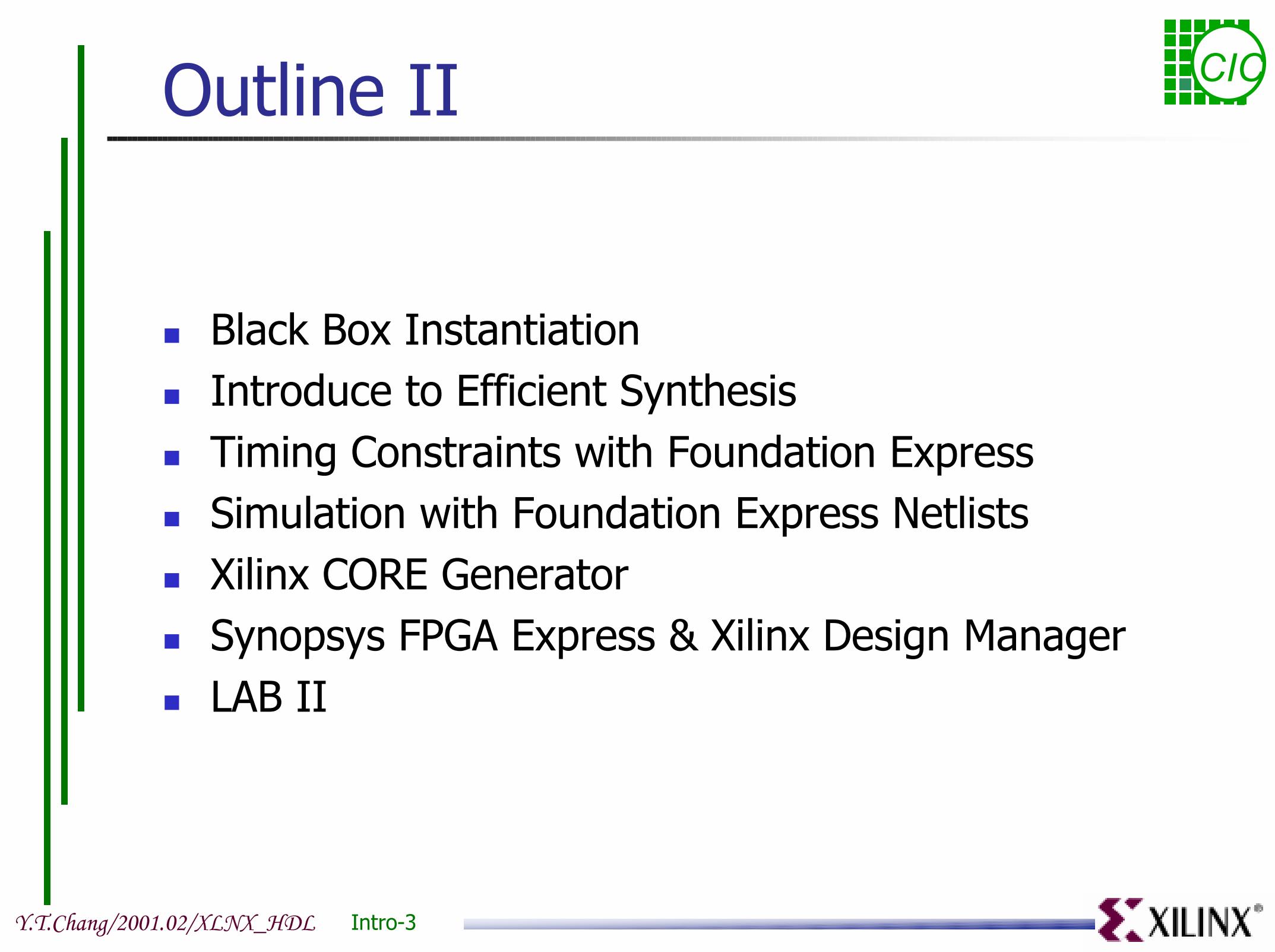 Outline II

CIC

- Black Box Instantiation
- Introduce to Efficient Synthesis
- Timing Constraints with Foundation Express
- Simulation with Foundation Express Netlists
- Xilinx CORE Generator
- Synopsys FPGA Express & Xilinx Design Manager
- LAB II

Y.T.Chang/2001.02/XLNX_HDL Intro-3

XILINX®